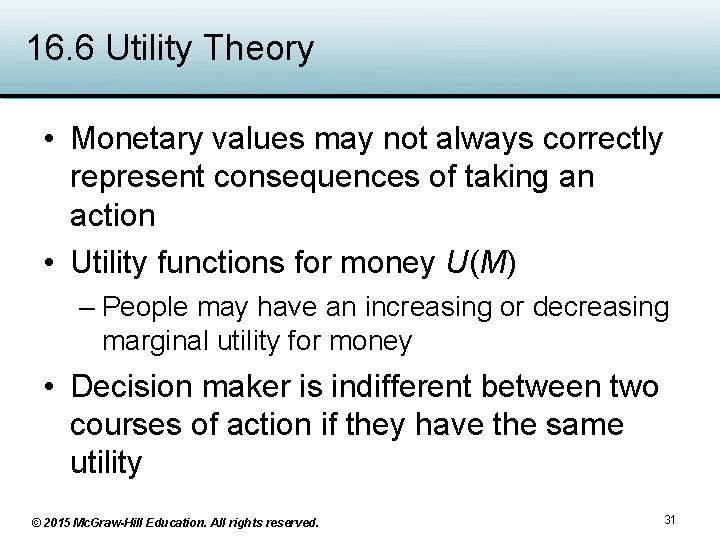 16.6 Utility Theory

• Monetary values may not always correctly represent consequences of taking an action

• Utility functions for money $U(M)$

– People may have an increasing or decreasing marginal utility for money

• Decision maker is indifferent between two courses of action if they have the same utility

© 2015 McGraw-Hill Education. All rights reserved.

31